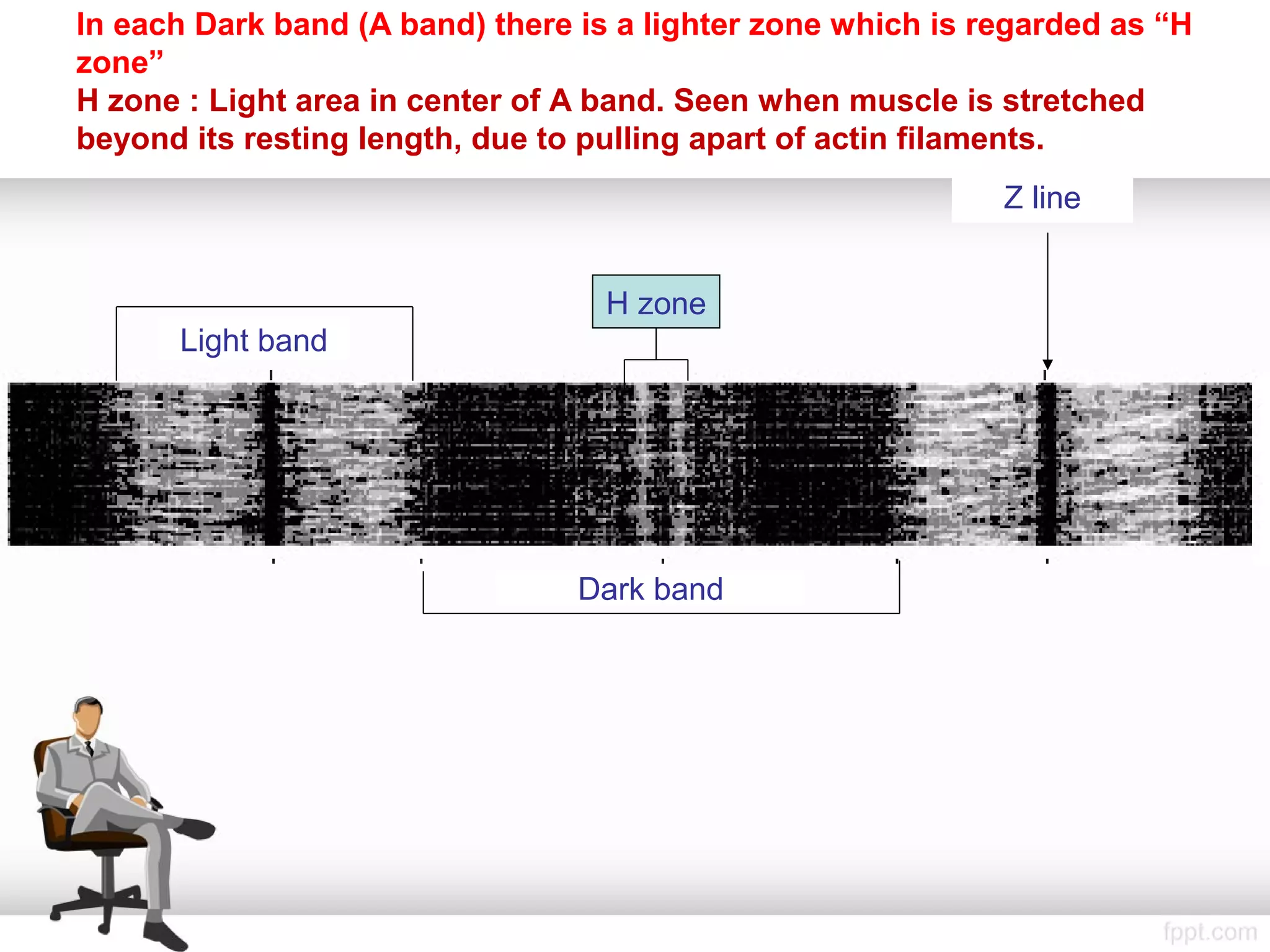 In each Dark band (A band) there is a lighter zone which is regarded as “H zone”
H zone : Light area in center of A band. Seen when muscle is stretched beyond its resting length, due to pulling apart of actin filaments.

Z line

H zone

Light band

Dark band

fppt.com